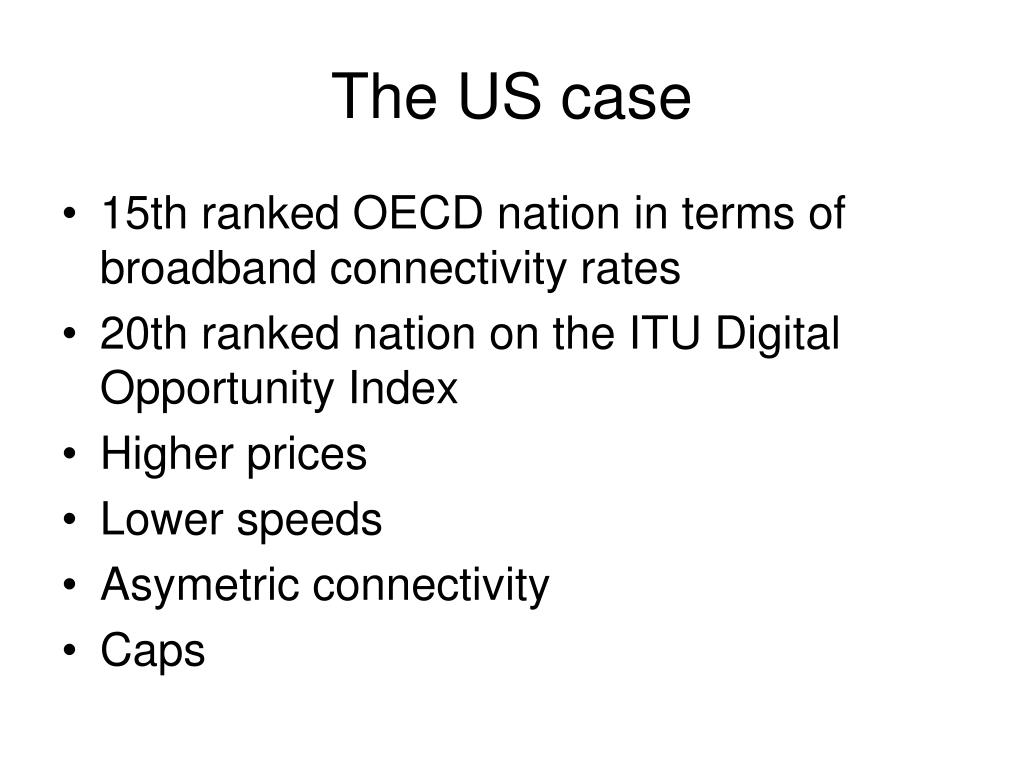 The US case

• 15th ranked OECD nation in terms of broadband connectivity rates
• 20th ranked nation on the ITU Digital Opportunity Index
• Higher prices
• Lower speeds
• Asymetric connectivity
• Caps